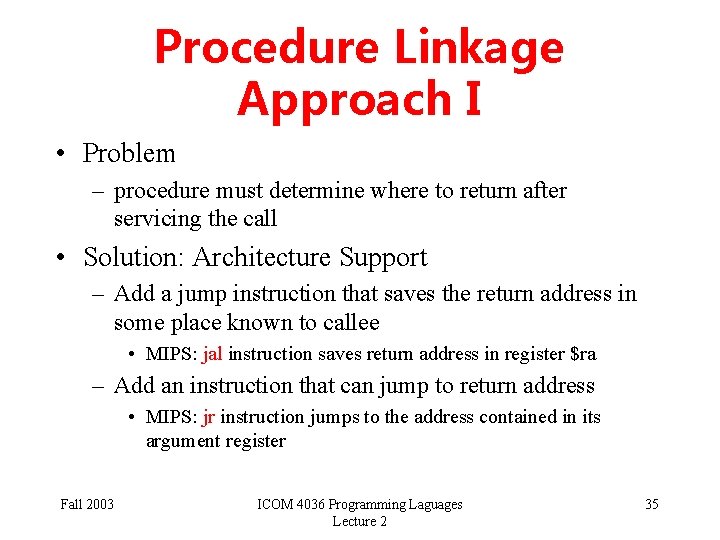 Procedure Linkage Approach I

• Problem
– procedure must determine where to return after servicing the call

• Solution: Architecture Support
– Add a jump instruction that saves the return address in some place known to callee
• MIPS: jal instruction saves return address in register \$ra
– Add an instruction that can jump to return address
• MIPS: jr instruction jumps to the address contained in its argument register

Fall 2003

ICOM 4036 Programming Laguages
Lecture 2

35